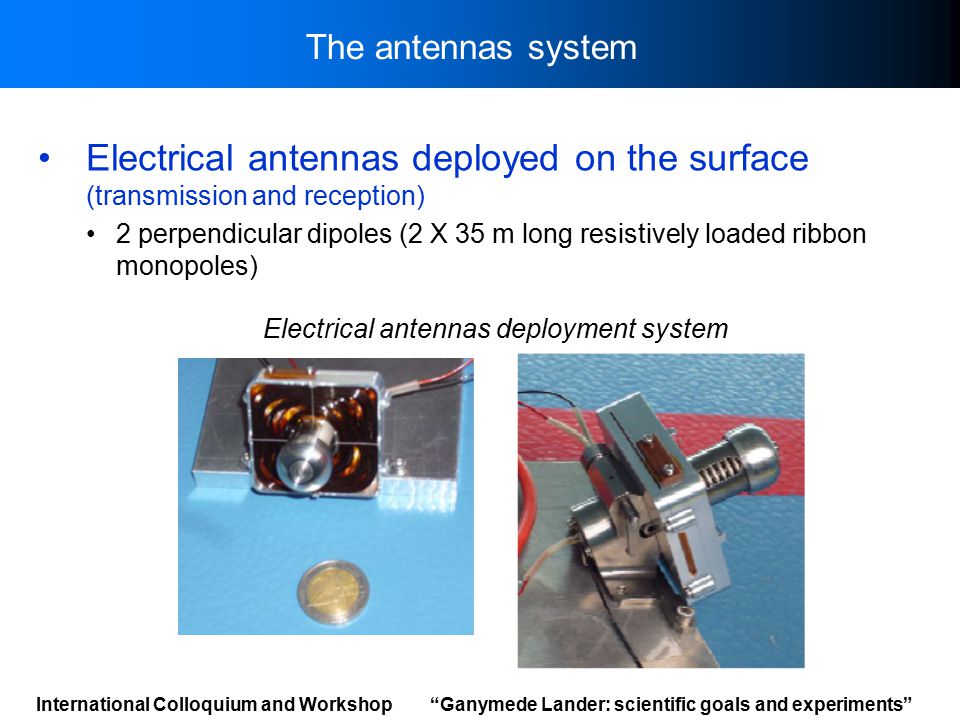 The antennas system

• Electrical antennas deployed on the surface (transmission and reception)

• 2 perpendicular dipoles (2 X 35 m long resistively loaded ribbon monopoles)

Electrical antennas deployment system

International Colloquium and Workshop “Ganymede Lander: scientific goals and experiments”